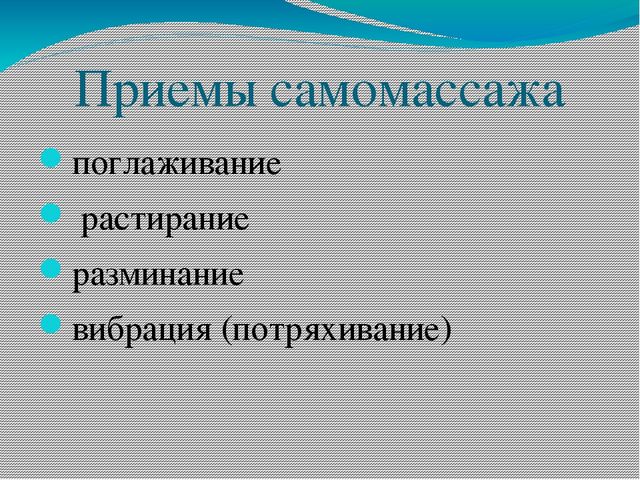 Приемы самомассажа

- поглаживание
- растирание
- разминание
- вибрация (потряхивание)